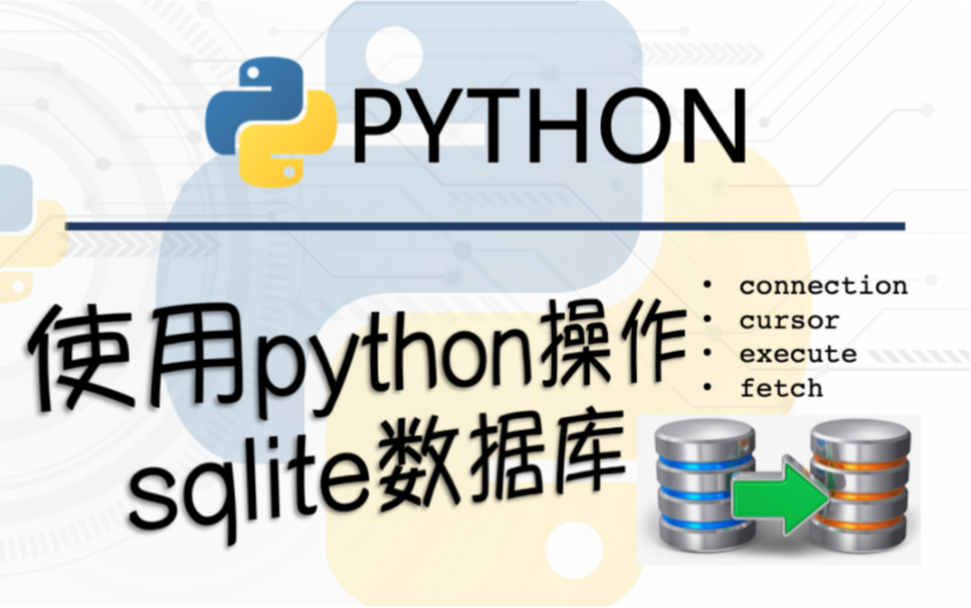 PYTHON

使用python操作
sqlite数据库

• connection
• cursor
• execute
• fetch